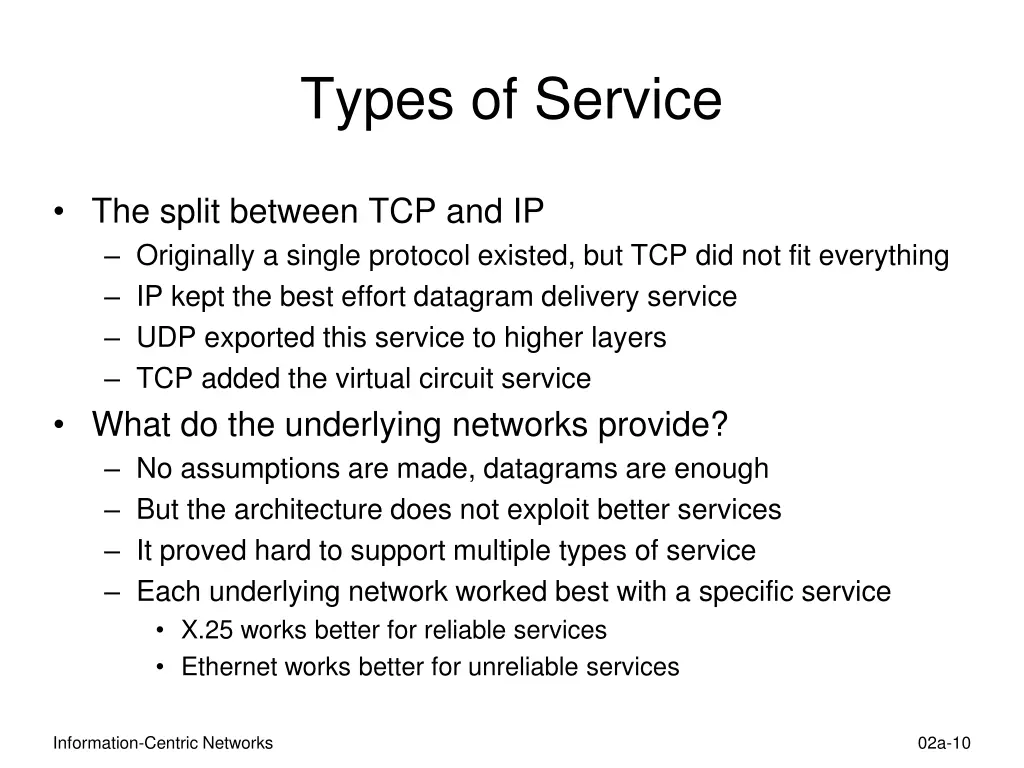 Types of Service

• The split between TCP and IP
– Originally a single protocol existed, but TCP did not fit everything
– IP kept the best effort datagram delivery service
– UDP exported this service to higher layers
– TCP added the virtual circuit service

• What do the underlying networks provide?
– No assumptions are made, datagrams are enough
– But the architecture does not exploit better services
– It proved hard to support multiple types of service
– Each underlying network worked best with a specific service
• X.25 works better for reliable services
• Ethernet works better for unreliable services

Information-Centric Networks

02a-10